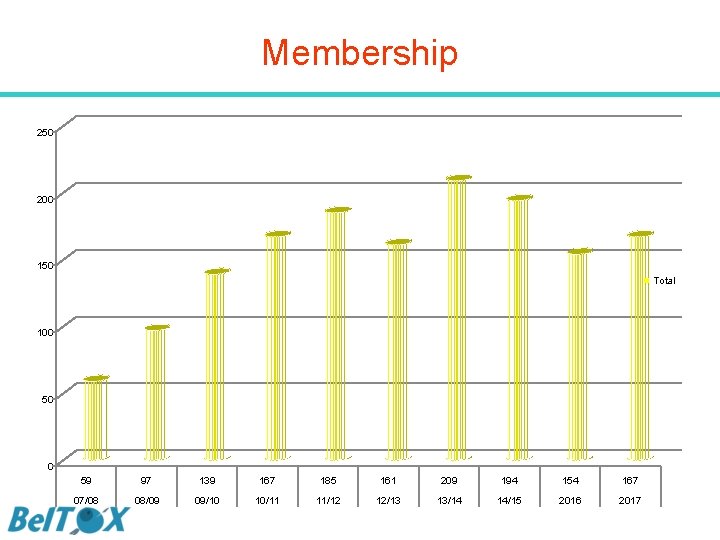 Membership

250
200
150
100
50
0

Total

| 59 | 97 | 139 | 167 | 185 | 161 | 209 | 194 | 154 | 167 |
|---|---|---|---|---|---|---|---|---|---|
| 07/08 | 08/09 | 09/10 | 10/11 | 11/12 | 12/13 | 13/14 | 14/15 | 2016 | 2017 |

BelTOX